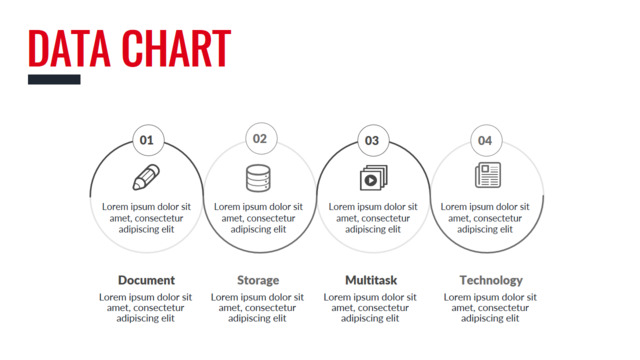 DATA CHART

01

Lorem ipsum dolor sit amet, consectetur adipiscing elit

02

Lorem ipsum dolor sit amet, consectetur adipiscing elit

03

Lorem ipsum dolor sit amet, consectetur adipiscing elit

04

Lorem ipsum dolor sit amet, consectetur adipiscing elit

Document

Lorem ipsum dolor sit amet, consectetur adipiscing elit

Storage

Lorem ipsum dolor sit amet, consectetur adipiscing elit

Multitask

Lorem ipsum dolor sit amet, consectetur adipiscing elit

Technology

Lorem ipsum dolor sit amet, consectetur adipiscing elit